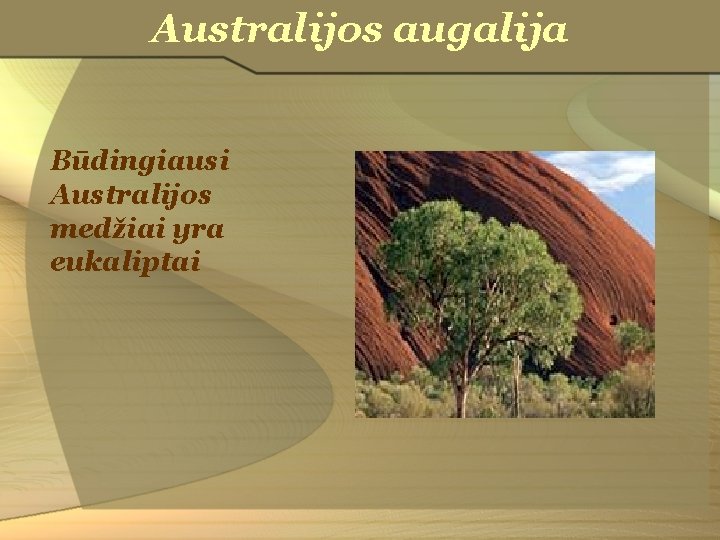 Australijos augalija

Būdingiausi Australijos medžiai yra eukaliptai